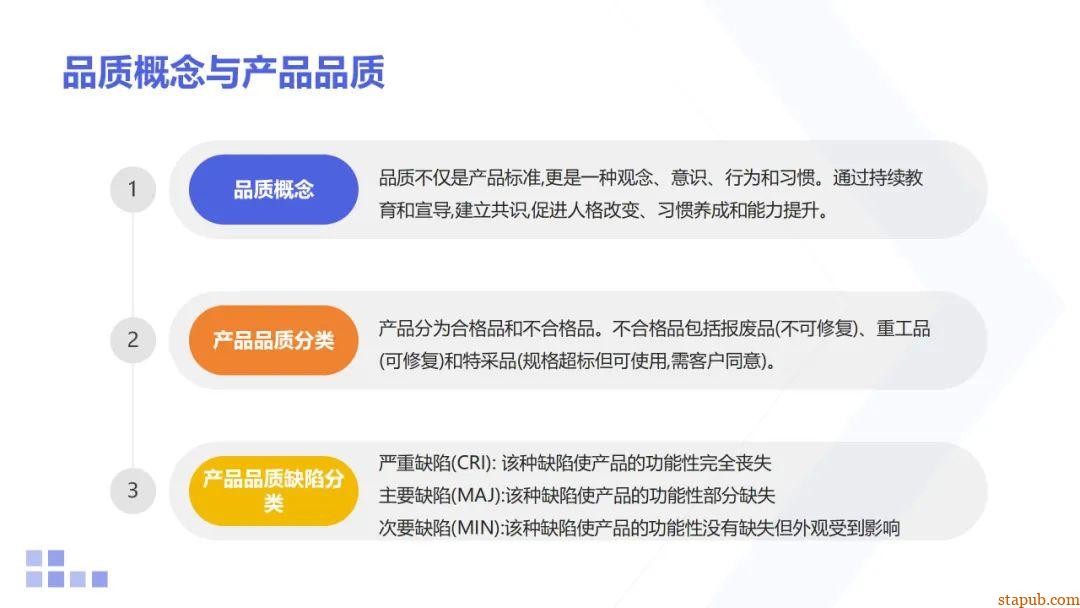 品质概念与产品品质

1

品质概念

品质不仅是产品标准,更是一种观念、意识、行为和习惯。通过持续教育和宣导,建立共识,促进人格改变、习惯养成和能力提升。

2

产品品质分类

产品分为合格品和不合格品。不合格品包括报废品(不可修复)、重工品(可修复)和特采品(规格超标但可使用,需客户同意)。

3

产品品质缺陷分类

严重缺陷(CRI): 该种缺陷使产品的功能性完全丧失
主要缺陷(MAJ):该种缺陷使产品的功能性部分缺失
次要缺陷(MIN):该种缺陷使产品的功能性没有缺失但外观受到影响

stapub.com